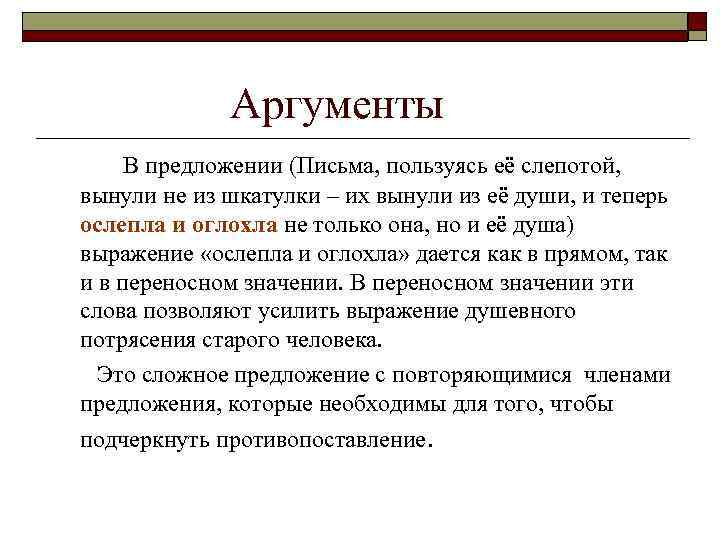 Аргументы

В предложении (Письма, пользуясь её слепотой, вынули не из шкатулки – их вынули из её души, и теперь ослепла и оглохла не только она, но и её душа) выражение «ослепла и оглохла» дается как в прямом, так и в переносном значении. В переносном значении эти слова позволяют усилить выражение душевного потрясения старого человека.

Это сложное предложение с повторяющимися членами предложения, которые необходимы для того, чтобы подчеркнуть противопоставление.